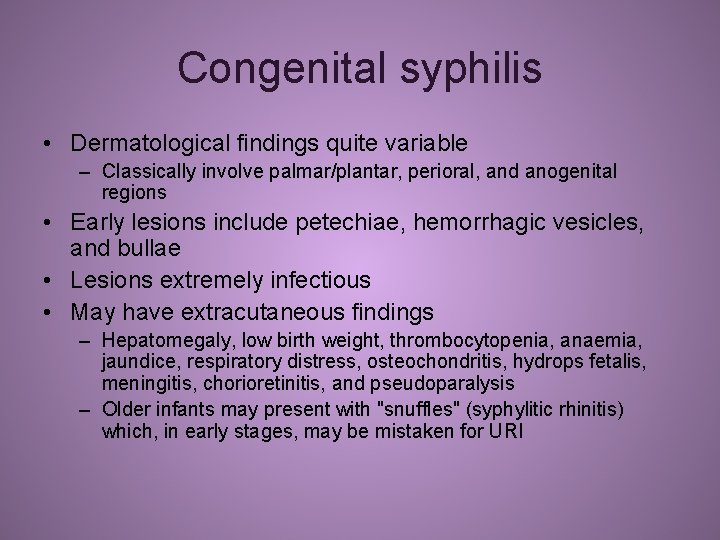 Congenital syphilis

• Dermatological findings quite variable
  – Classically involve palmar/plantar, perioral, and anogenital regions
• Early lesions include petechiae, hemorrhagic vesicles, and bullae
• Lesions extremely infectious
• May have extracutaneous findings
  – Hepatomegaly, low birth weight, thrombocytopenia, anaemia, jaundice, respiratory distress, osteochondritis, hydrops fetalis, meningitis, chorioretinitis, and pseudoparalysis
  – Older infants may present with "snuffles" (syphylitic rhinitis) which, in early stages, may be mistaken for URI